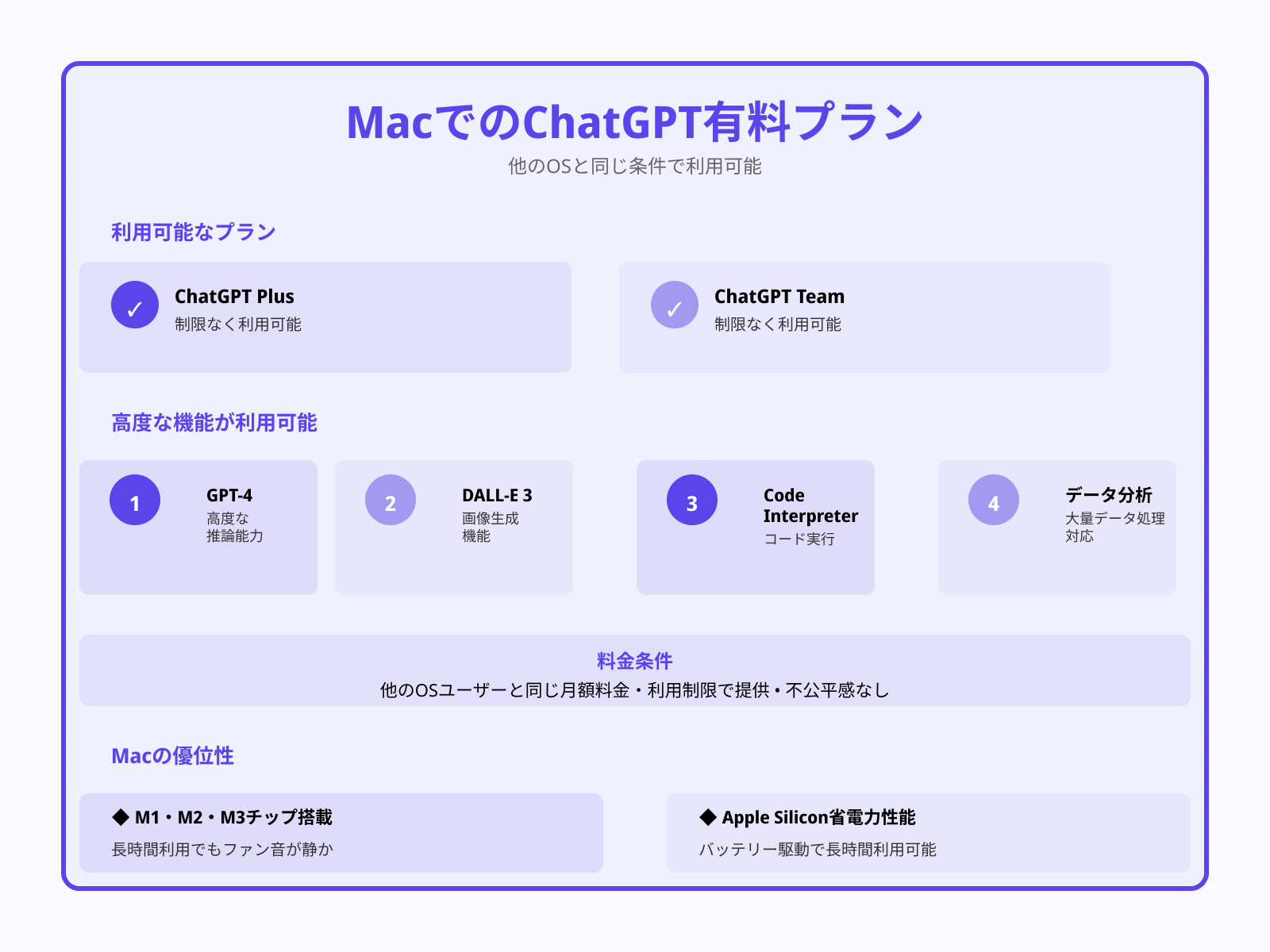 MacでのChatGPT有料プラン
他のOSと同じ条件で利用可能

利用可能なプラン

✓ ChatGPT Plus
制限なく利用可能

✓ ChatGPT Team
制限なく利用可能

高度な機能が利用可能

1 GPT-4
高度な推論能力

2 DALL-E 3
画像生成機能

3 Code Interpreter
コード実行

4 データ分析
大量データ処理対応

料金条件
他のOSユーザーと同じ月額料金・利用制限で提供・不公平感なし

Macの優位性

◆ M1・M2・M3チップ搭載
長時間利用でもファン音が静か

◆ Apple Silicon省電力性能
バッテリー駆動で長時間利用可能